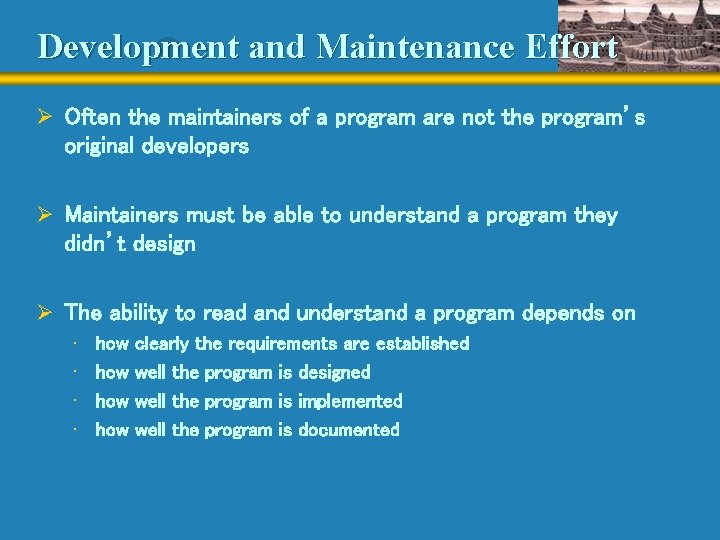 Development and Maintenance Effort

➢ Often the maintainers of a program are not the program's original developers

➢ Maintainers must be able to understand a program they didn't design

➢ The ability to read and understand a program depends on
• how clearly the requirements are established
• how well the program is designed
• how well the program is implemented
• how well the program is documented